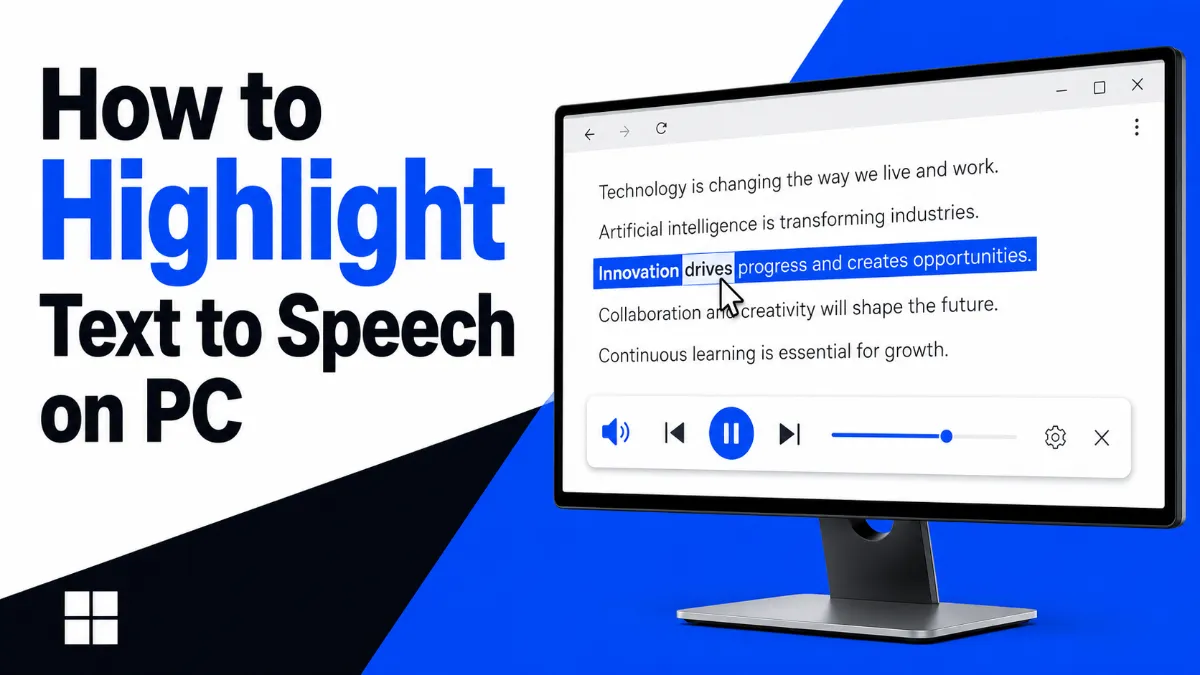 How to
Highlight
Text to Speech
on PC

Technology is changing the way we live and work.

Artificial intelligence is transforming industries.

Innovation drives progress and creates opportunities.

Collaboration and creativity will shape the future.

Continuous learning is essential for growth.